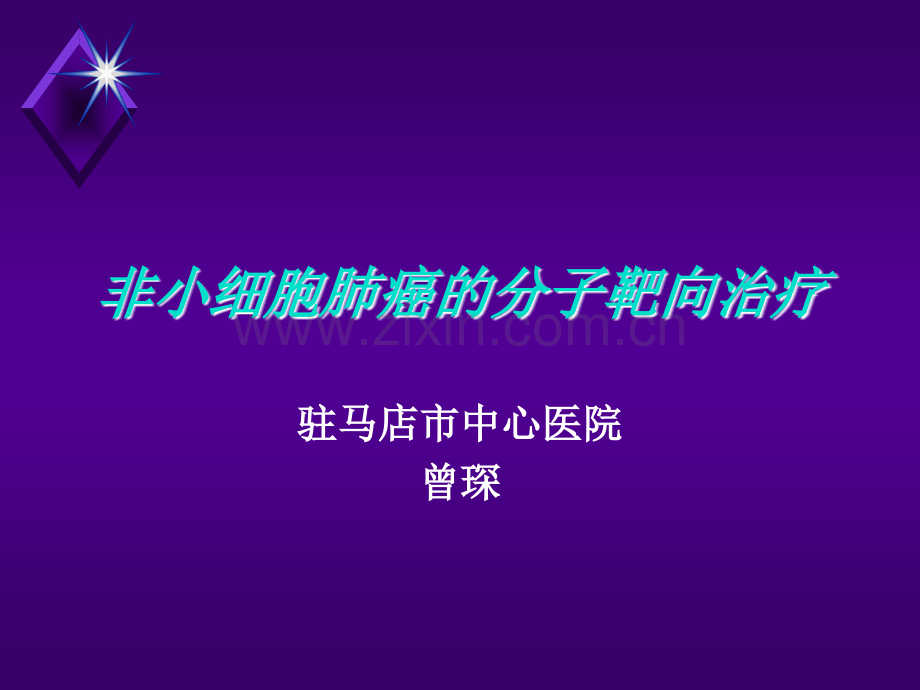 非小细胞肺癌的分子靶向治疗

www.zixin.com.cn

驻马店市中心医院
曾琛